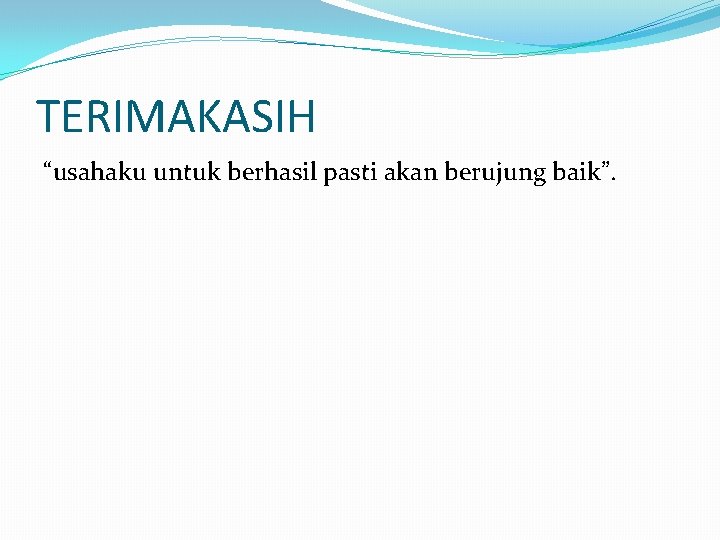 TERIMAKASIH

“usahaku untuk berhasil pasti akan berujung baik”.